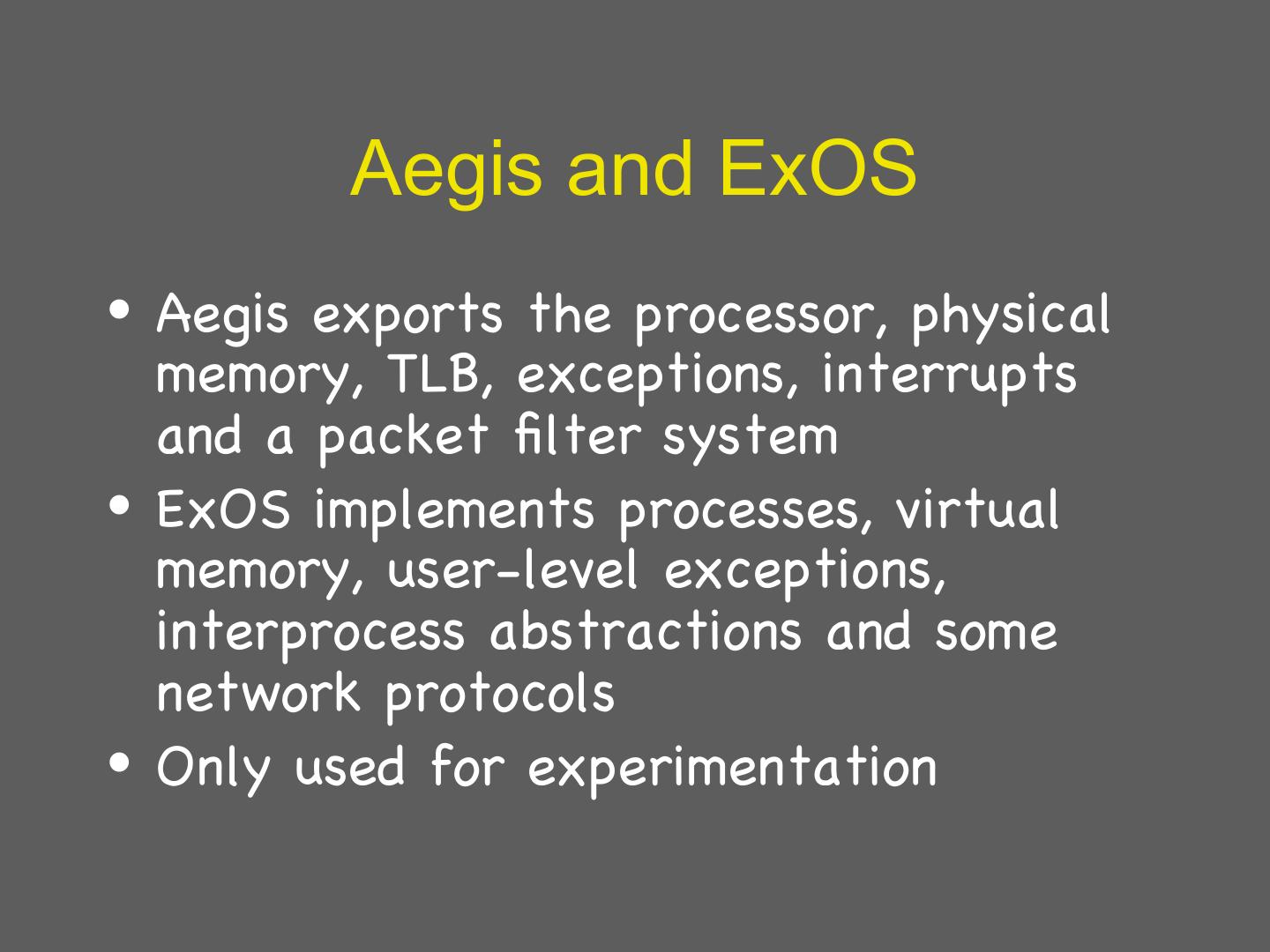 Aegis and ExOS

• Aegis exports the processor, physical memory, TLB, exceptions, interrupts and a packet filter system
• ExOS implements processes, virtual memory, user-level exceptions, interprocess abstractions and some network protocols
• Only used for experimentation